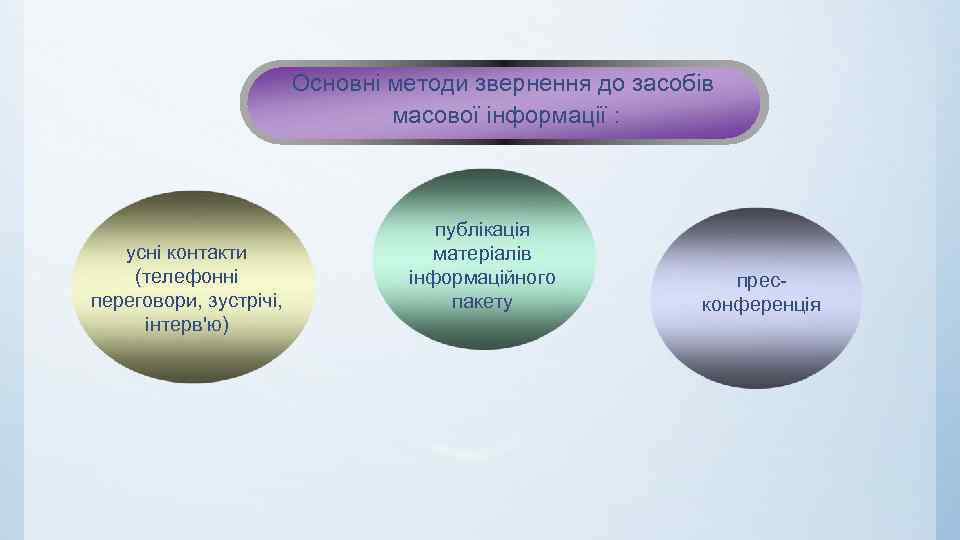 Основні методи звернення до засобів масової інформації :

усні контакти (телефонні переговори, зустрічі, інтерв'ю)

публікація матеріалів інформаційного пакету

прес-конференція